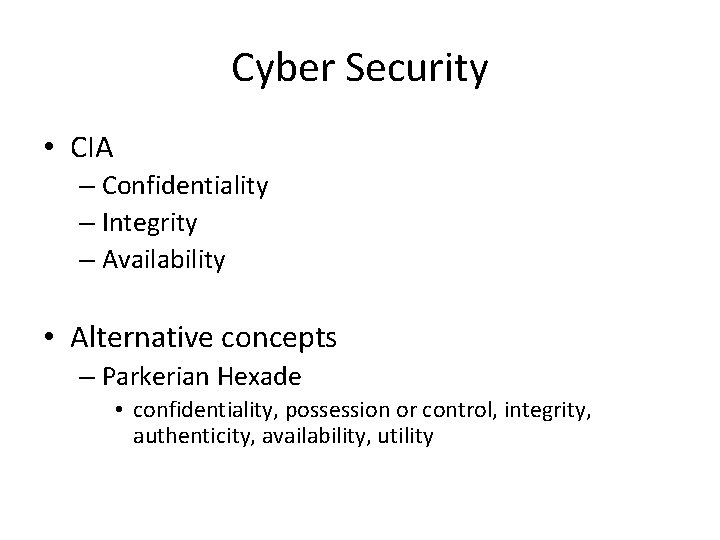 Cyber Security

• CIA
– Confidentiality
– Integrity
– Availability

• Alternative concepts
– Parkerian Hexade
• confidentiality, possession or control, integrity, authenticity, availability, utility